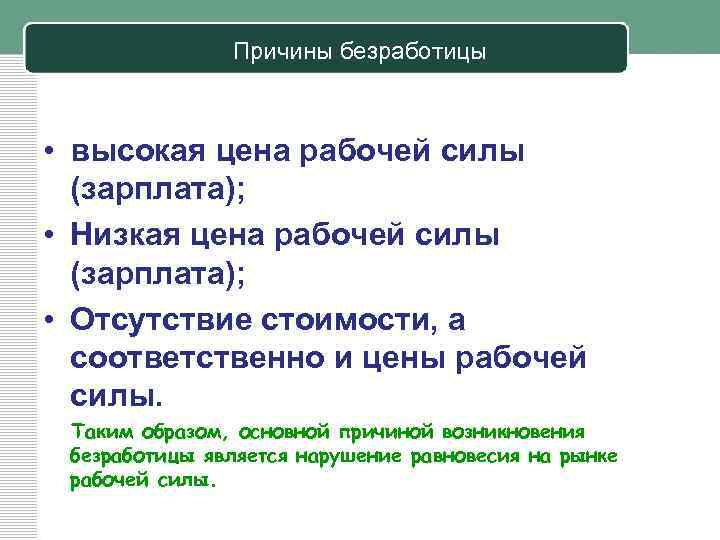 Причины безработицы

• высокая цена рабочей силы (зарплата);
• Низкая цена рабочей силы (зарплата);
• Отсутствие стоимости, а соответственно и цены рабочей силы.

Таким образом, основной причиной возникновения безработицы является нарушение равновесия на рынке рабочей силы.